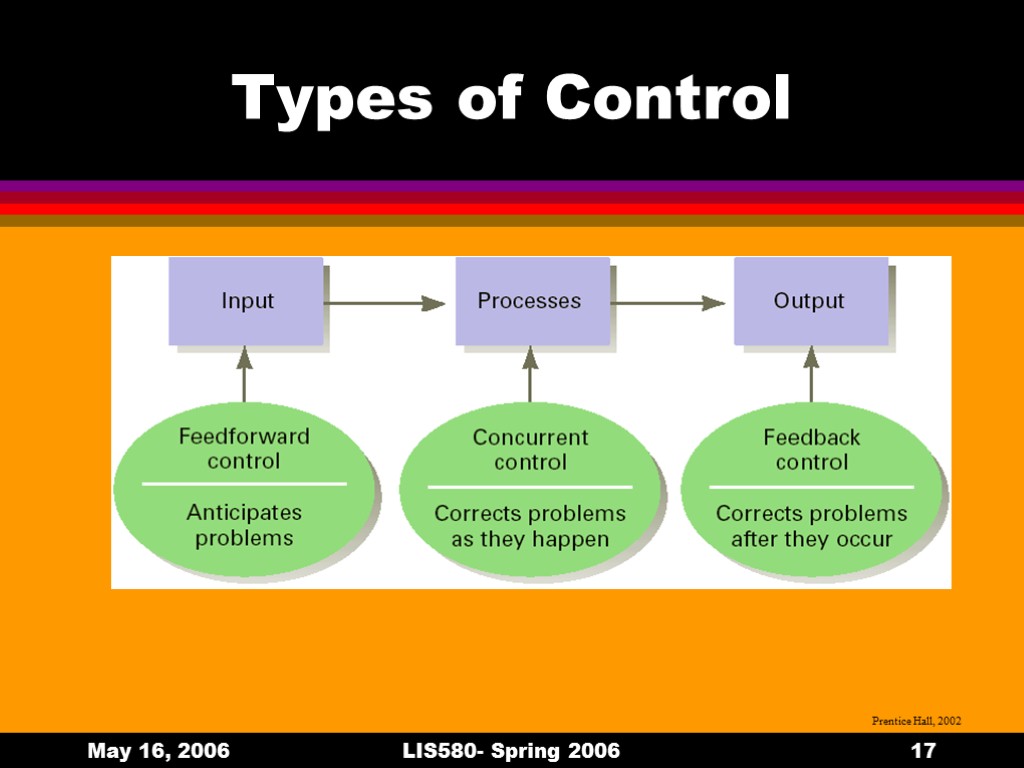 Types of Control

Input

Processes

Output

Feedforward control

Anticipates problems

Concurrent control

Corrects problems as they happen

Feedback control

Corrects problems after they occur

Prentice Hall, 2002

May 16, 2006

LIS580- Spring 2006

17